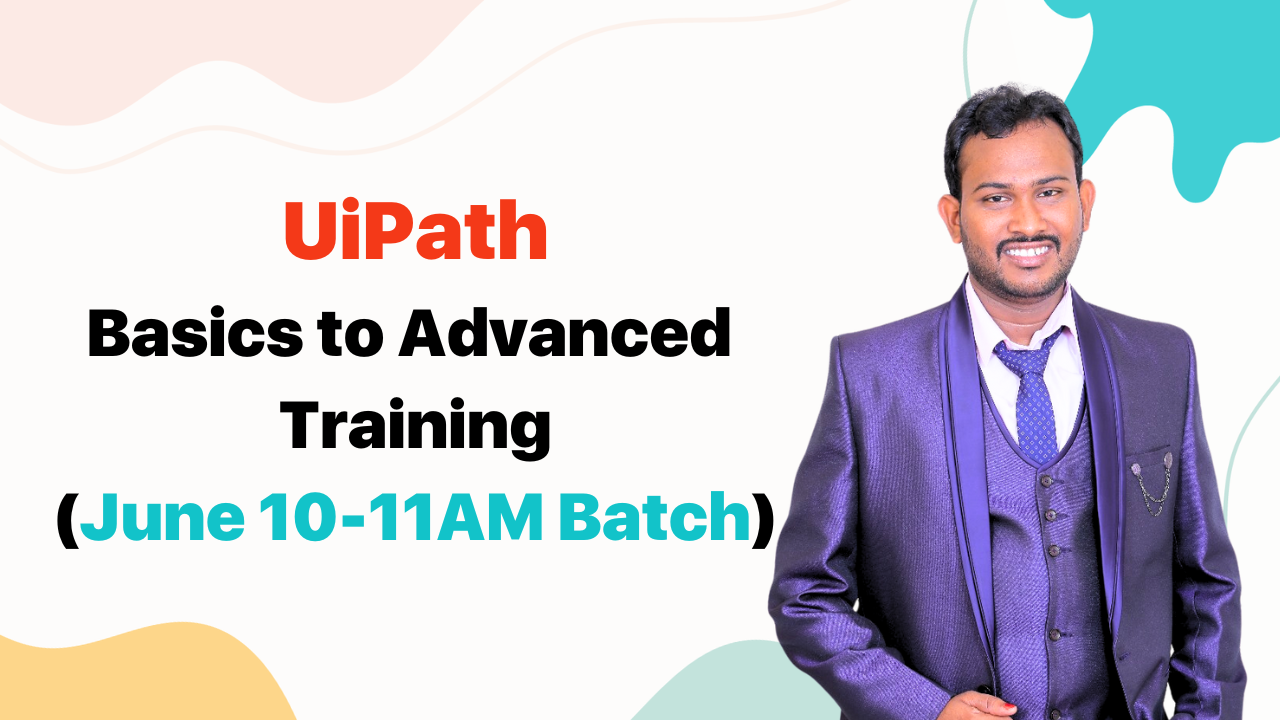 UiPath
Basics to Advanced Training
(June 10-11AM Batch)